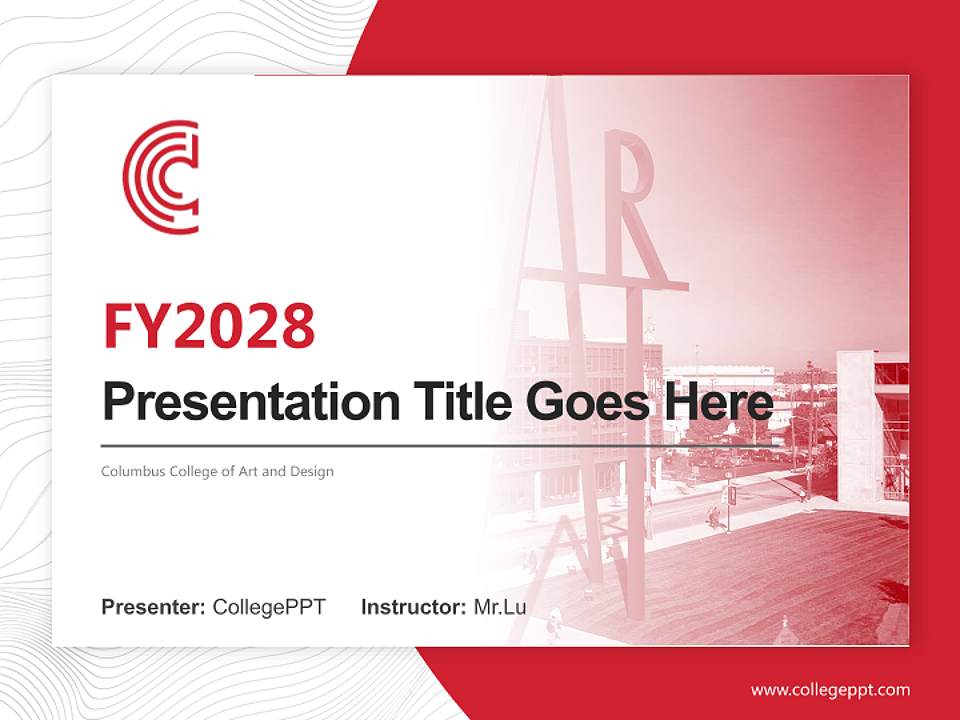 FY2028

Presentation Title Goes Here

Columbus College of Art and Design

Presenter: CollegePPT Instructor: Mr.Lu

www.collegeppt.com